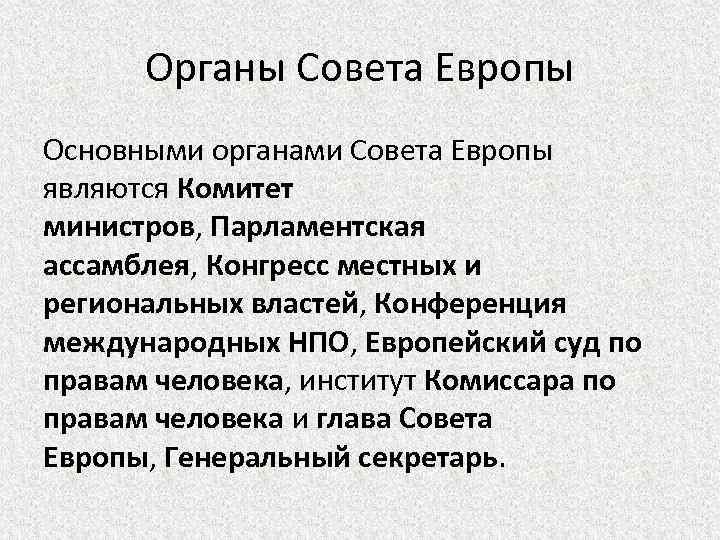 Органы Совета Европы

Основными органами Совета Европы являются Комитет министров, Парламентская ассамблея, Конгресс местных и региональных властей, Конференция международных НПО, Европейский суд по правам человека, институт Комиссара по правам человека и глава Совета Европы, Генеральный секретарь.